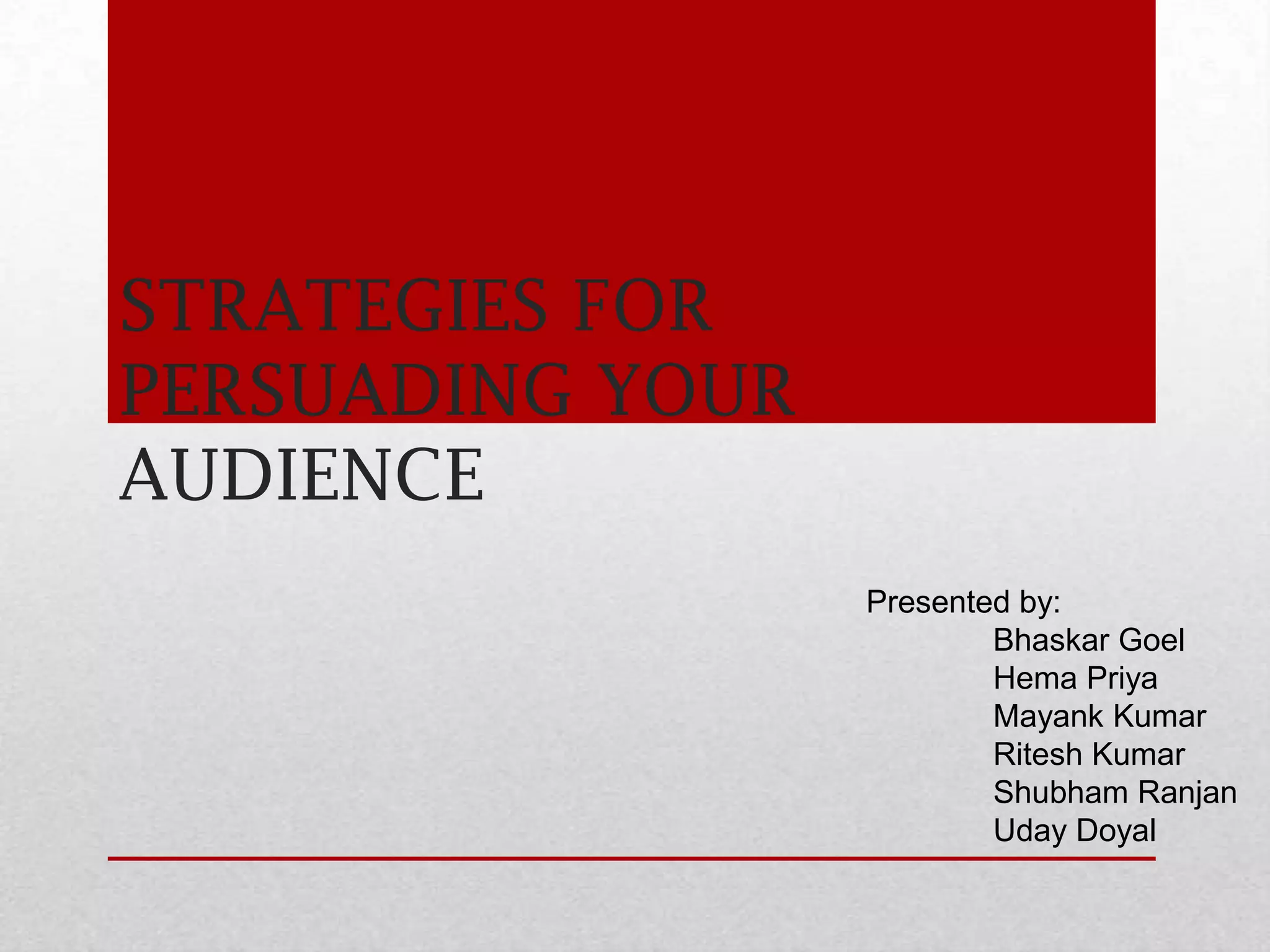 STRATEGIES FOR PERSUADING YOUR AUDIENCE

Presented by:
Bhaskar Goel
Hema Priya
Mayank Kumar
Ritesh Kumar
Shubham Ranjan
Uday Doyal